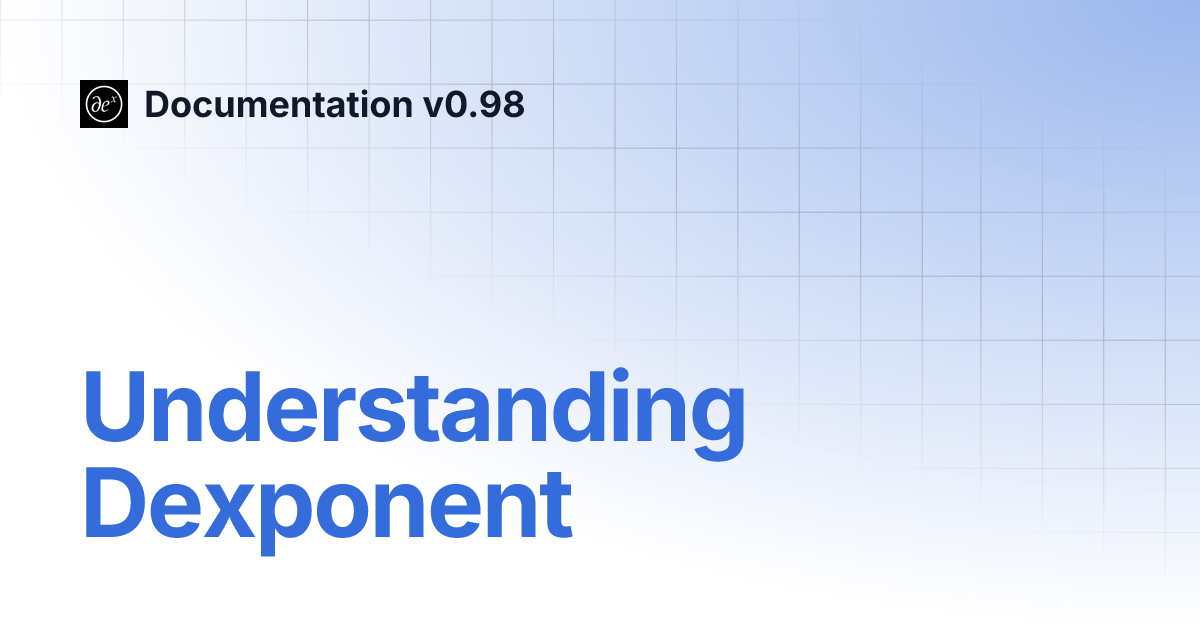 $\partial e^x$ Documentation v0.98

Understanding Dexponent